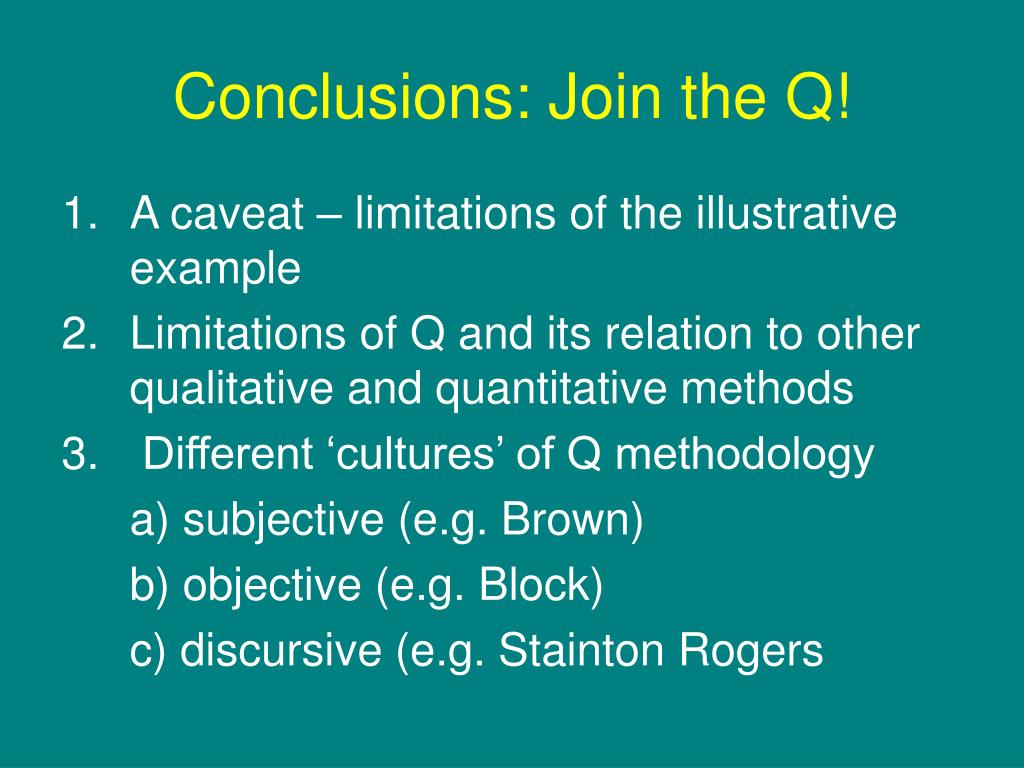 Conclusions: Join the Q!

1. A caveat – limitations of the illustrative example
2. Limitations of Q and its relation to other qualitative and quantitative methods
3. Different ‘cultures’ of Q methodology
a) subjective (e.g. Brown)
b) objective (e.g. Block)
c) discursive (e.g. Stainton Rogers